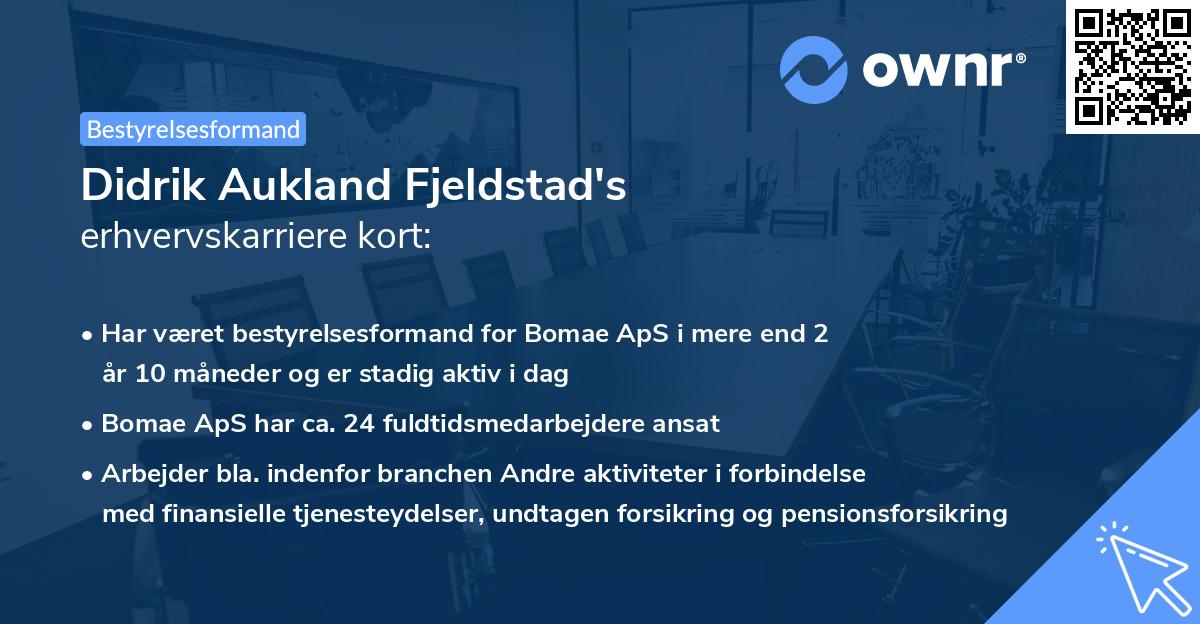 ownr®

Bestyrelsesformand

Didrik Aukland Fjeldstad's
erhvervskarriere kort:

• Har været bestyrelsesformand for Bomae ApS i mere end 2 år 10 måneder og er stadig aktiv i dag

• Bomae ApS har ca. 24 fuldtidsmedarbejdere ansat

• Arbejder bla. indenfor branchen Andre aktiviteter i forbindelse med finansielle tjenesteydelser, undtagen forsikring og pensionsforsikring